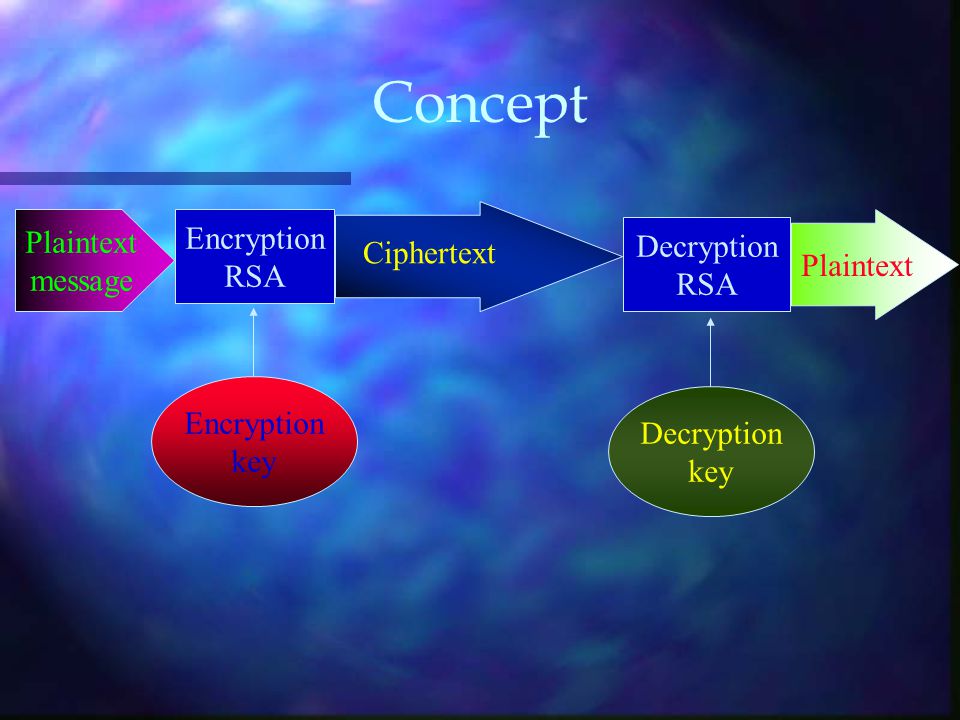 Concept

Plaintext message

Encryption RSA

Ciphertext

Decryption RSA

Plaintext

Encryption key

Decryption key